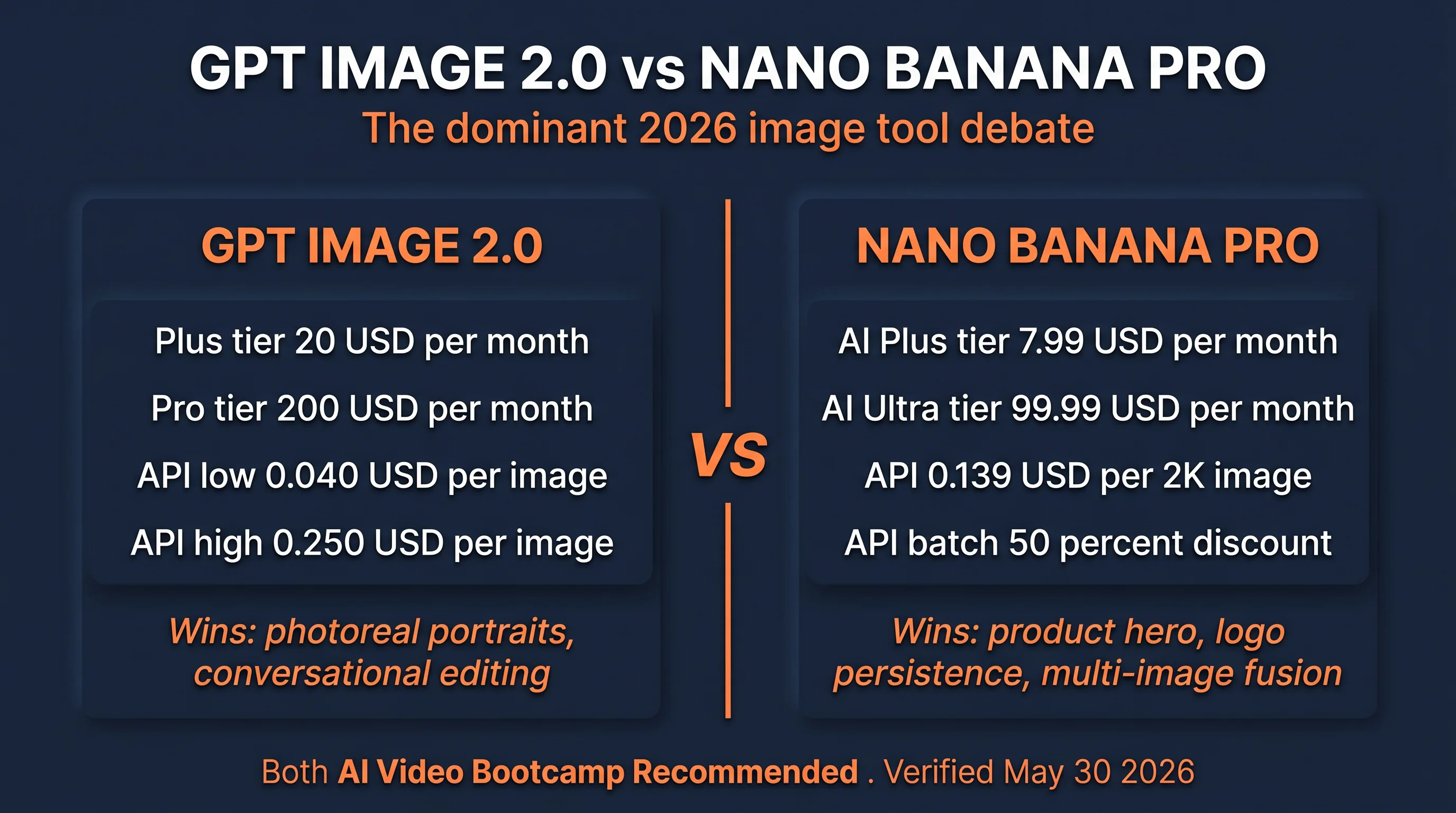 GPT IMAGE 2.0 vs NANO BANANA PRO

The dominant 2026 image tool debate

GPT IMAGE 2.0

Plus tier 20 USD per month

Pro tier 200 USD per month

API low 0.040 USD per image

API high 0.250 USD per image

Wins: photoreal portraits, conversational editing

VS

NANO BANANA PRO

AI Plus tier 7.99 USD per month

AI Ultra tier 99.99 USD per month

API 0.139 USD per 2K image

API batch 50 percent discount

Wins: product hero, logo persistence, multi-image fusion

Both AI Video Bootcamp Recommended . Verified May 30 2026